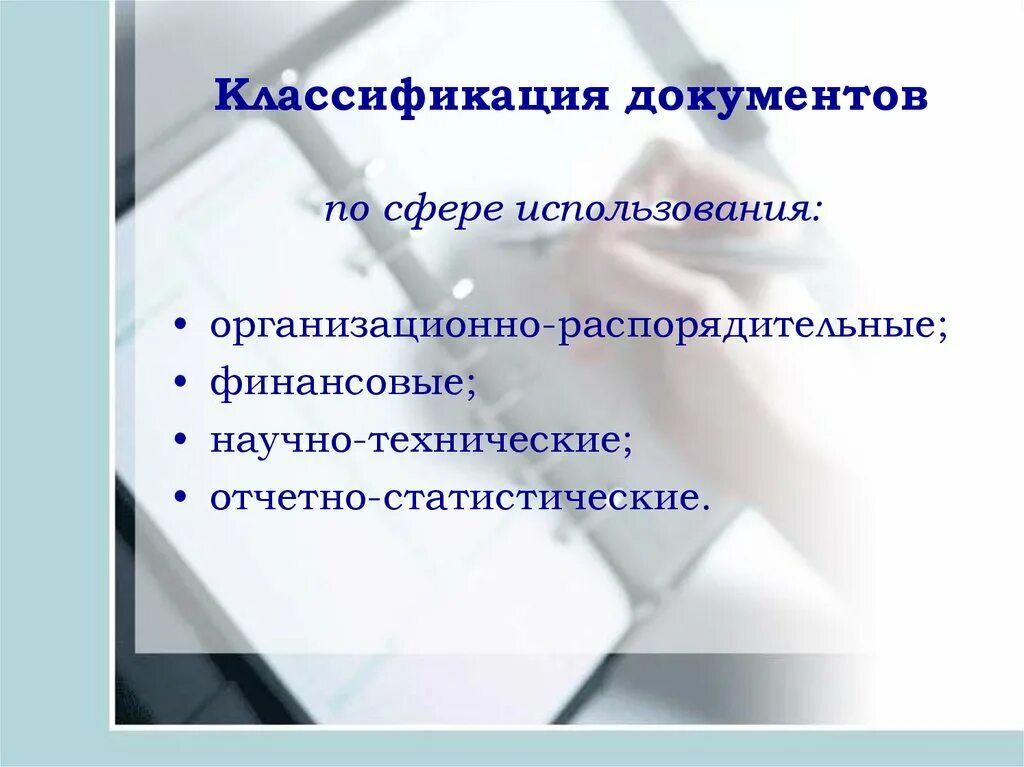 Классификация документов

по сфере использования:

• организационно-распорядительные;
• финансовые;
• научно-технические;
• отчетно-статистические.